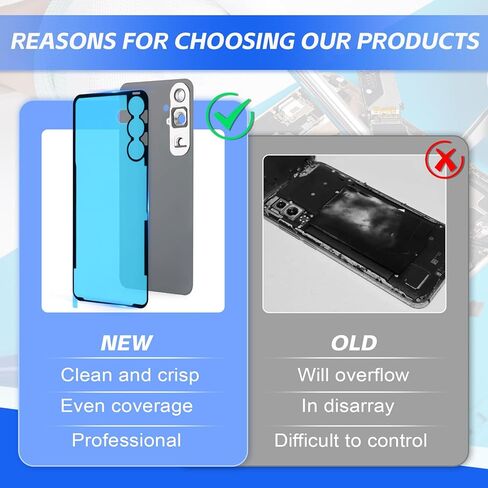 REASONS FOR CHOOSING OUR PRODUCTS

NEW
Clean and crisp
Even coverage
Professional

OLD
Will overflow
In disarray
Difficult to control